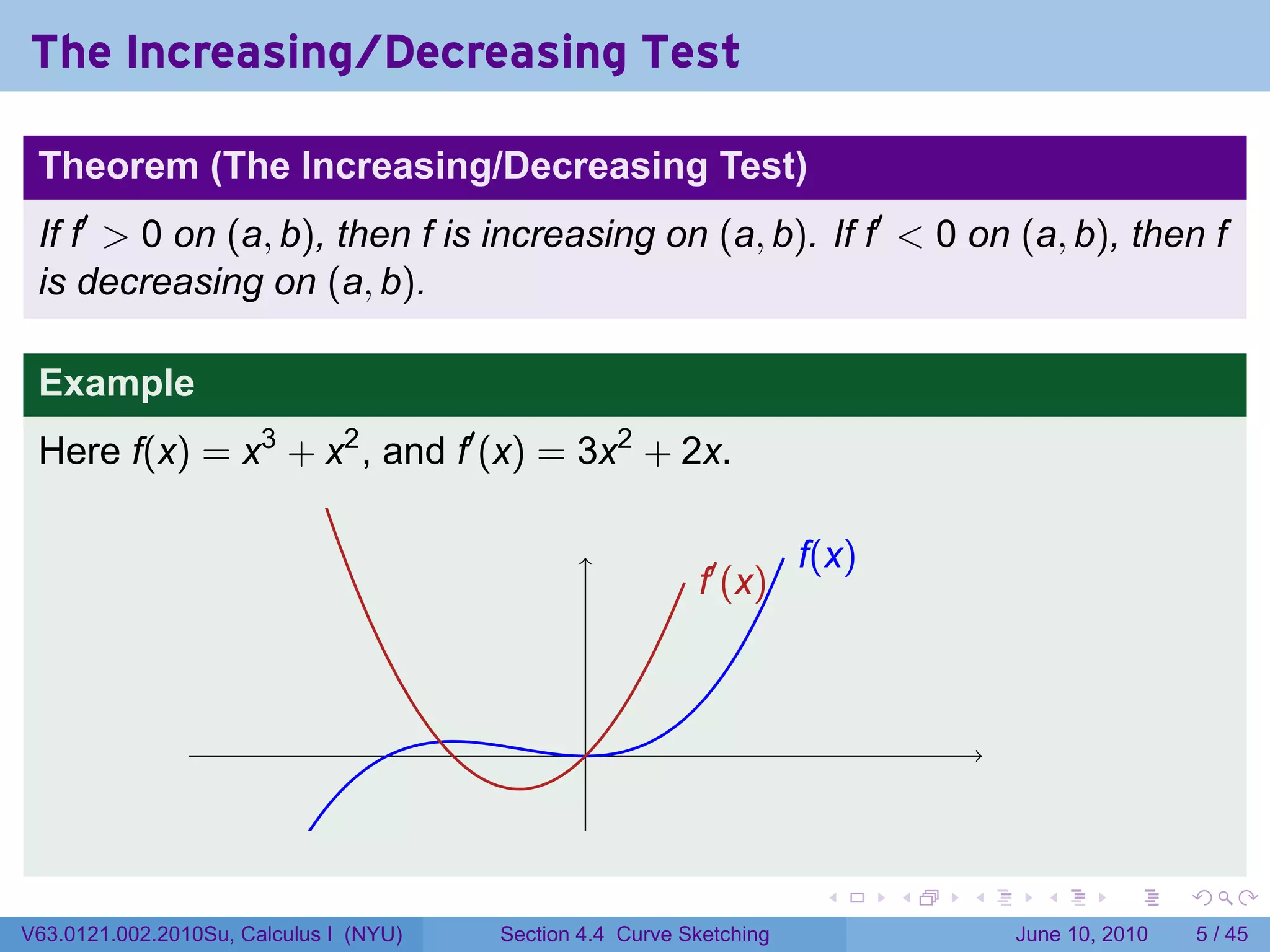 The Increasing/Decreasing Test

Theorem (The Increasing/Decreasing Test)

If $f' > 0$ on $(a, b)$, then $f$ is increasing on $(a, b)$. If $f' < 0$ on $(a, b)$, then $f$ is decreasing on $(a, b)$.

Example

Here $f(x) = x^3 + x^2$, and $f'(x) = 3x^2 + 2x$.

$f'(x)$

$f(x)$

V63.0121.002.2010Su, Calculus I (NYU)

Section 4.4 Curve Sketching

June 10, 2010

5 / 45